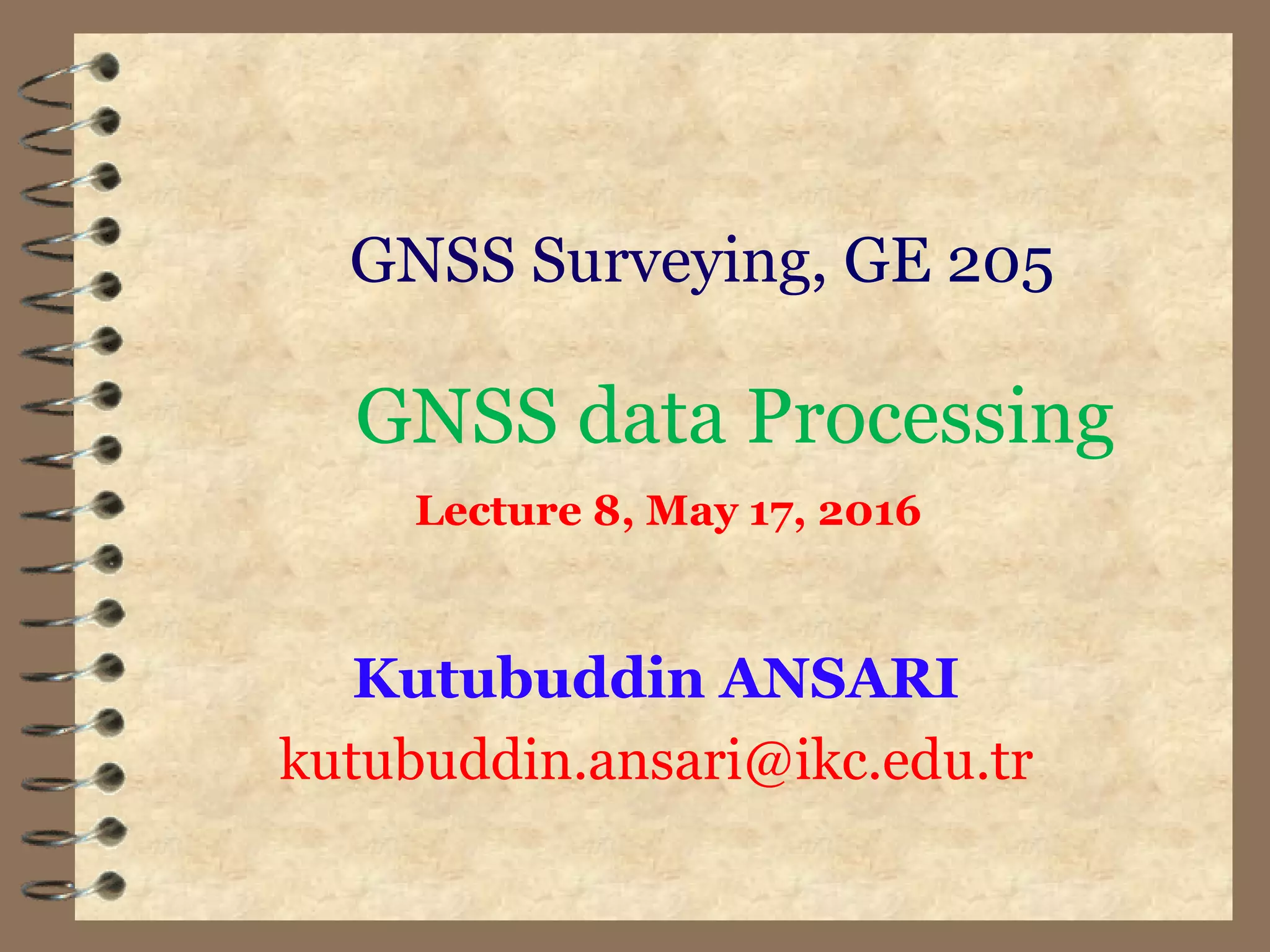 GNSS Surveying, GE 205

GNSS data Processing

Lecture 8, May 17, 2016

Kutubuddin ANSARI

kutubuddin.ansari@ikc.edu.tr